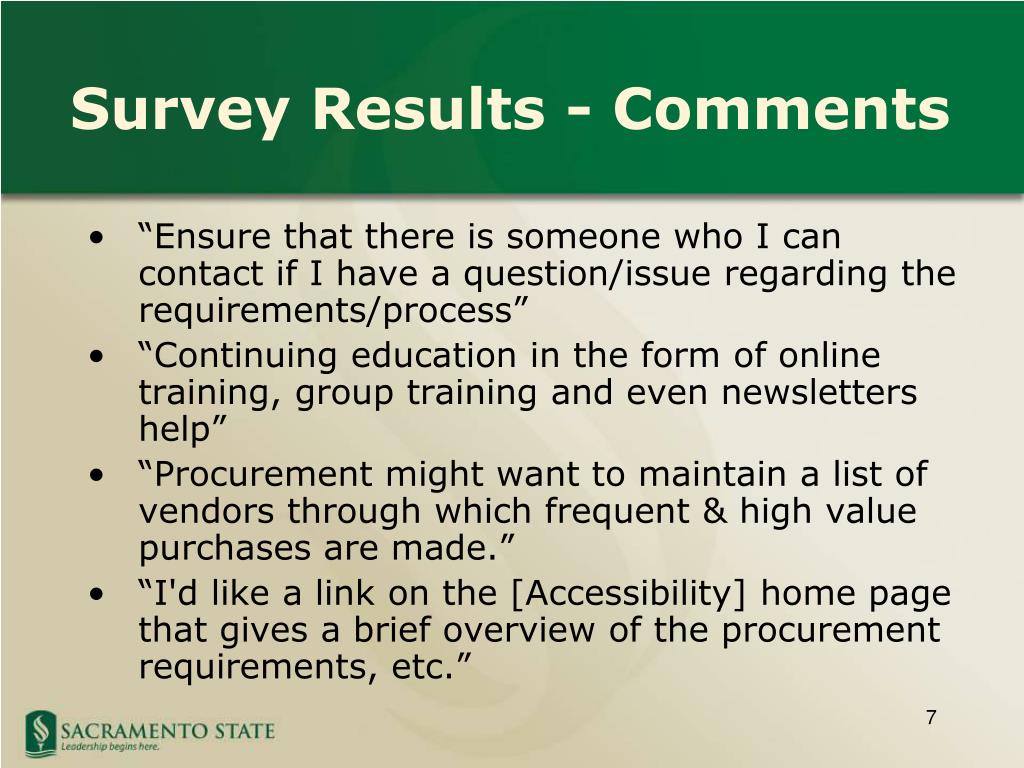 Survey Results - Comments

• “Ensure that there is someone who I can contact if I have a question/issue regarding the requirements/process”
• “Continuing education in the form of online training, group training and even newsletters help”
• “Procurement might want to maintain a list of vendors through which frequent & high value purchases are made.”
• “I'd like a link on the [Accessibility] home page that gives a brief overview of the procurement requirements, etc.”

SACRAMENTO STATE
Leadership begins here.

7